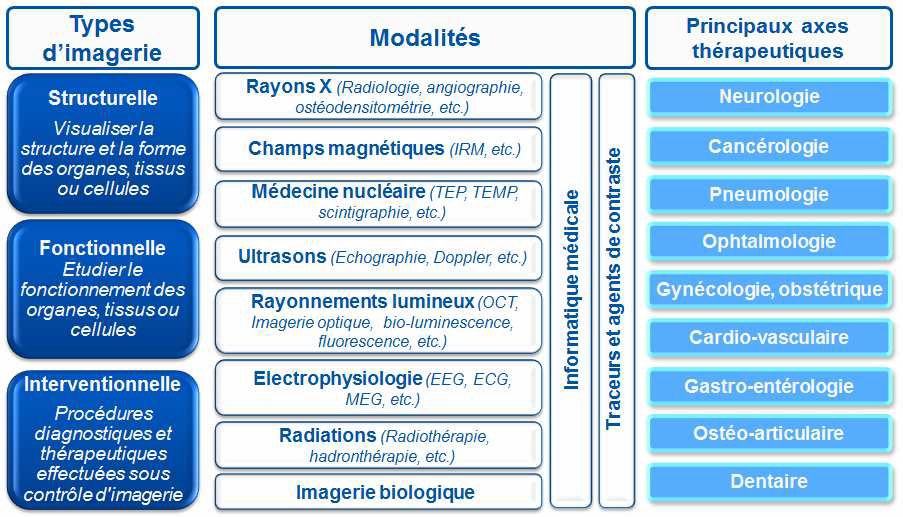 Types d'imagerie

Structurelle
Visualiser la structure et la forme des organes, tissus ou cellules

Fonctionnelle
Etudier le fonctionnement des organes, tissus ou cellules

Interventionnelle
Procédures diagnostiques et thérapeutiques effectuées sous contrôle d'imagerie

Modalités

Rayons X (Radiologie, angiographie, ostéodensitométrie, etc.)

Champs magnétiques (IRM, etc.)

Médecine nucléaire (TEP, TEMP, scintigraphie, etc.)

Ultrasons (Echographie, Doppler, etc.)

Rayonnements lumineux (OCT, Imagerie optique, bio-luminescence, fluorescence, etc.)

Electrophysiologie (EEG, ECG, MEG, etc.)

Radiations (Radiothérapie, hadronthérapie, etc.)

Imagerie biologique

Informatique médicale

Traceurs et agents de contraste

Principaux axes thérapeutiques

Neurologie

Cancérologie

Pneumologie

Ophtalmologie

Gynécologie, obstétrique

Cardio-vasculaire

Gastro-entérologie

Ostéo-articulaire

Dentaire